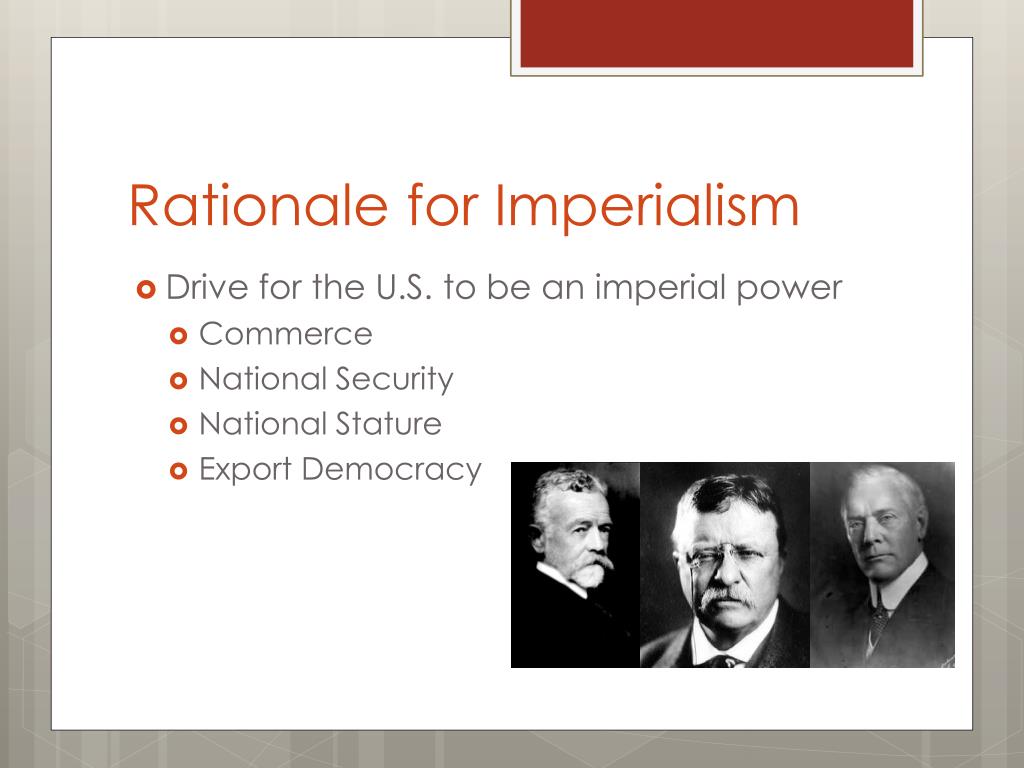 Rationale for Imperialism

Drive for the U.S. to be an imperial power

Commerce

National Security

National Stature

Export Democracy